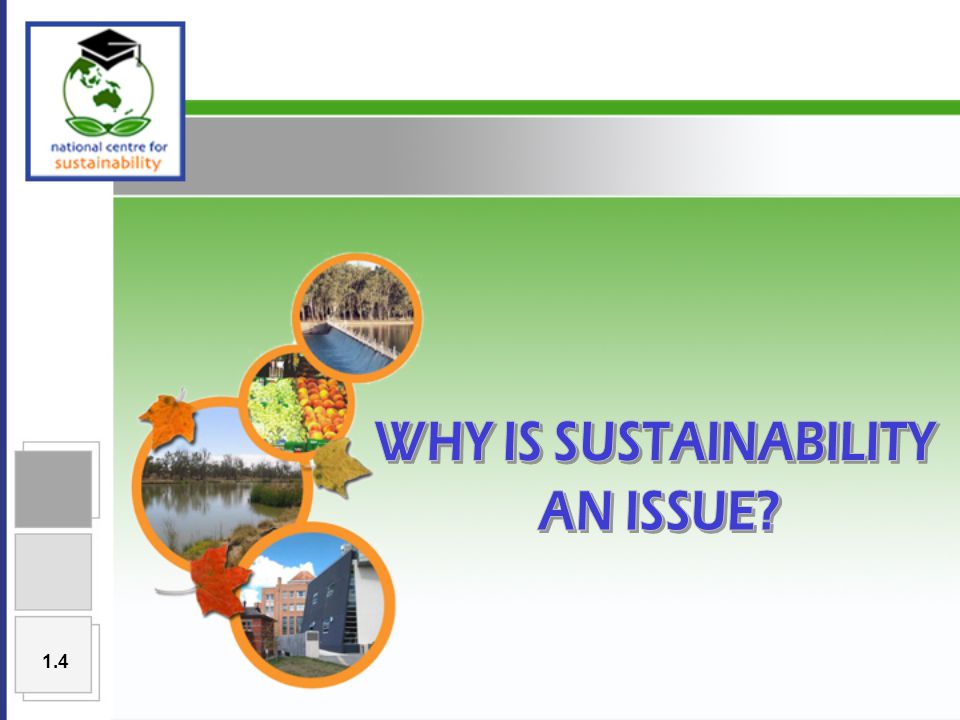 national centre for sustainability

WHY IS SUSTAINABILITY AN ISSUE?

1.4